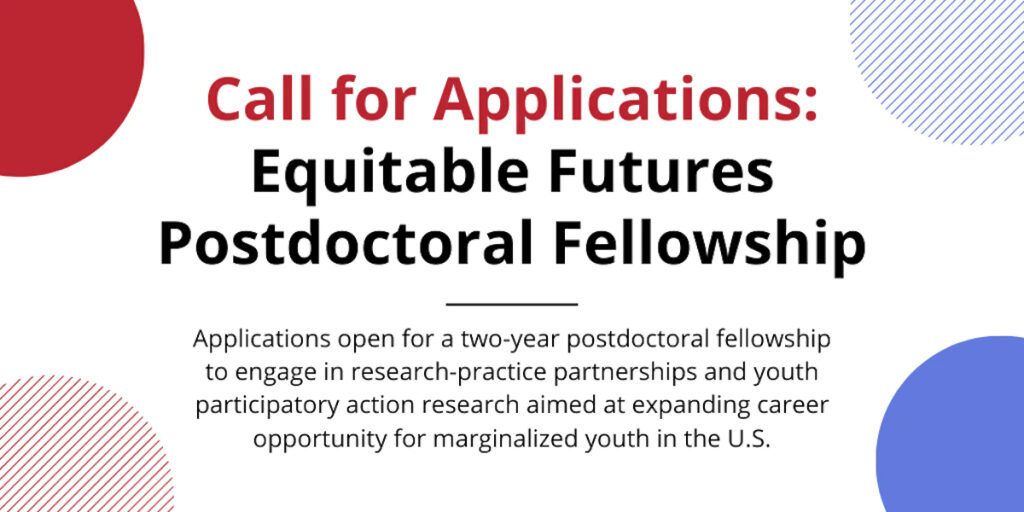 Call for Applications:
Equitable Futures Postdoctoral Fellowship

Applications open for a two-year postdoctoral fellowship to engage in research-practice partnerships and youth participatory action research aimed at expanding career opportunity for marginalized youth in the U.S.